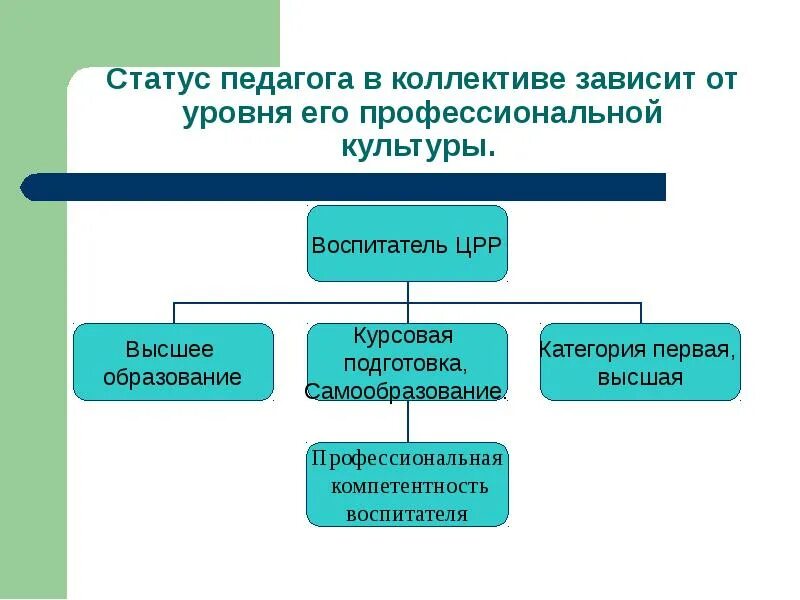 Статус педагога в коллективе зависит от уровня его профессиональной культуры.

Воспитатель ЦРР

Высшее образование

Курсовая подготовка, Самообразование.

Категория первая, высшая

Профессиональная компетентность воспитателя